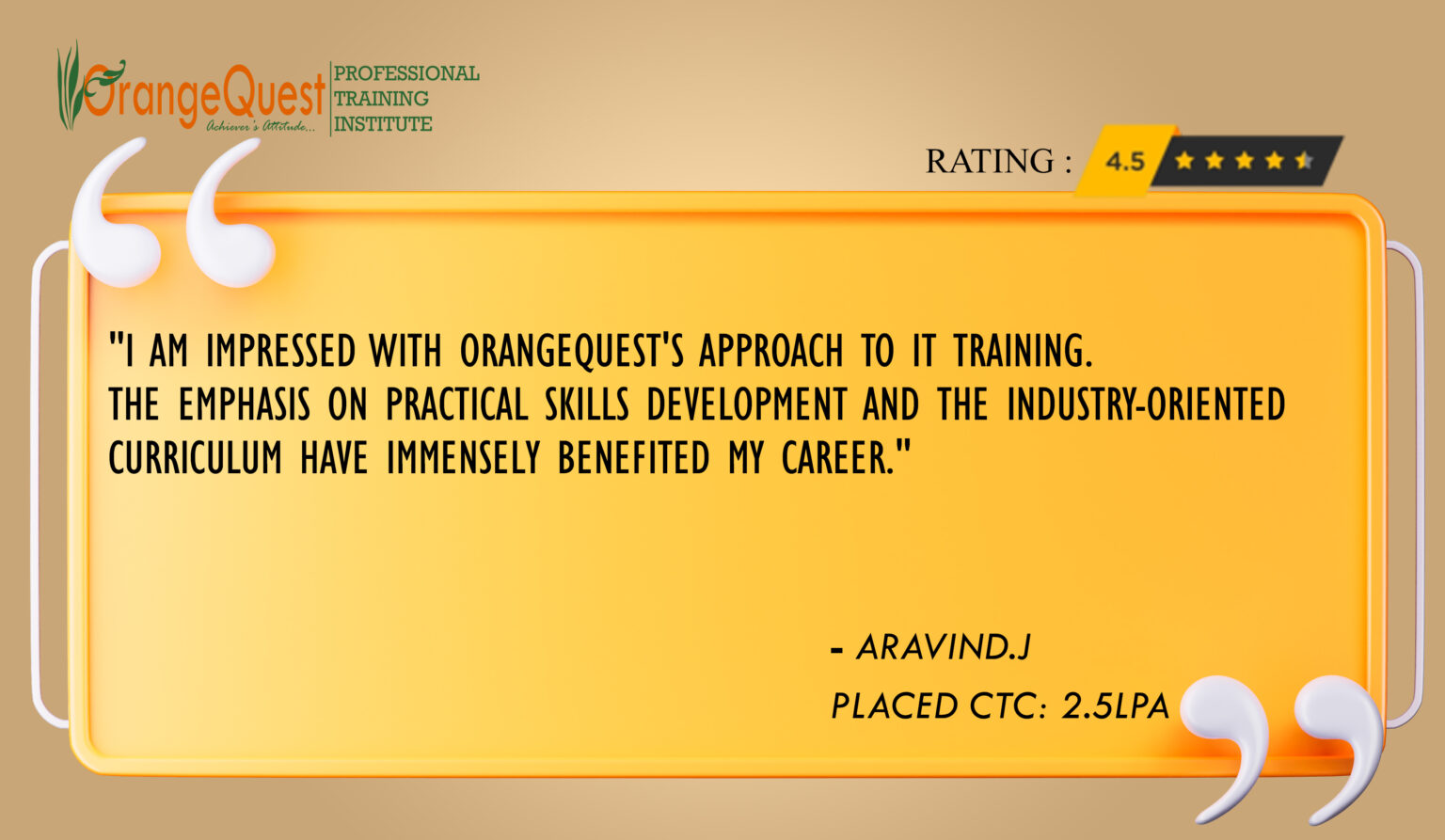 OrangeQuest
Achiever's Attitude...
PROFESSIONAL TRAINING INSTITUTE

RATING : 4.5

"I AM IMPRESSED WITH ORANGEQUEST'S APPROACH TO IT TRAINING. THE EMPHASIS ON PRACTICAL SKILLS DEVELOPMENT AND THE INDUSTRY-ORIENTED CURRICULUM HAVE IMMENSELY BENEFITED MY CAREER."

- ARAVIND.J
PLACED CTC: 2.5LPA